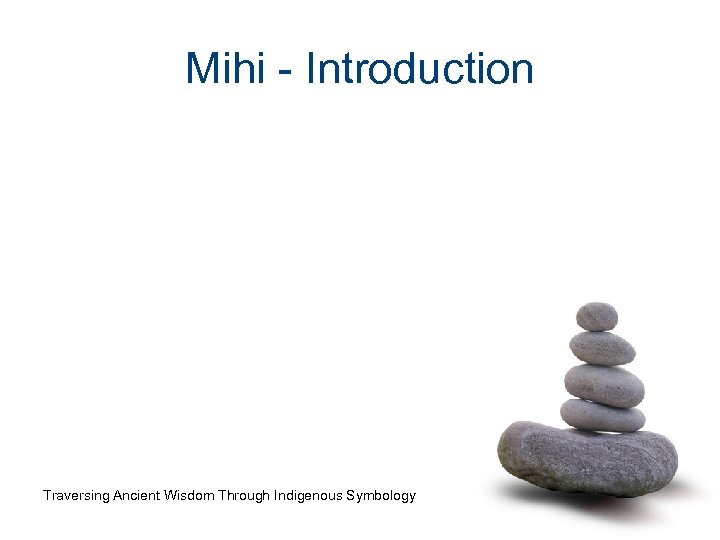 Mihi - Introduction

Traversing Ancient Wisdom Through Indigenous Symbology